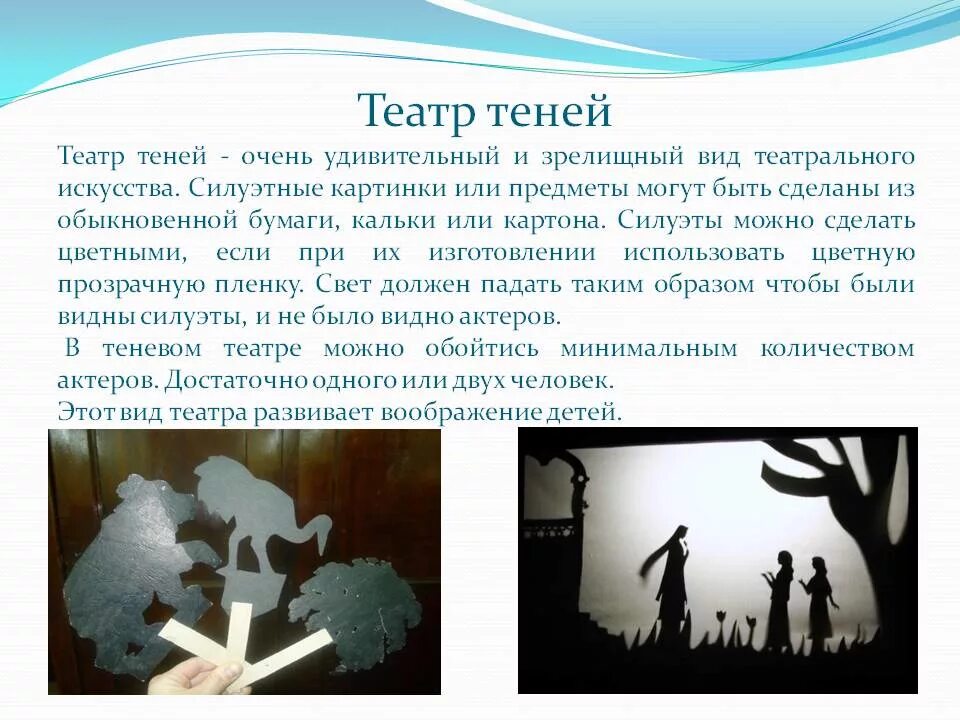 Театр теней

Театр теней - очень удивительный и зрелищный вид театрального искусства. Силуэтные картинки или предметы могут быть сделаны из обыкновенной бумаги, кальки или картона. Силуэты можно сделать цветными, если при их изготовлении использовать цветную прозрачную пленку. Свет должен падать таким образом чтобы были видны силуэты, и не было видно актеров.

В теневом театре можно обойтись минимальным количеством актеров. Достаточно одного или двух человек.

Этот вид театра развивает воображение детей.